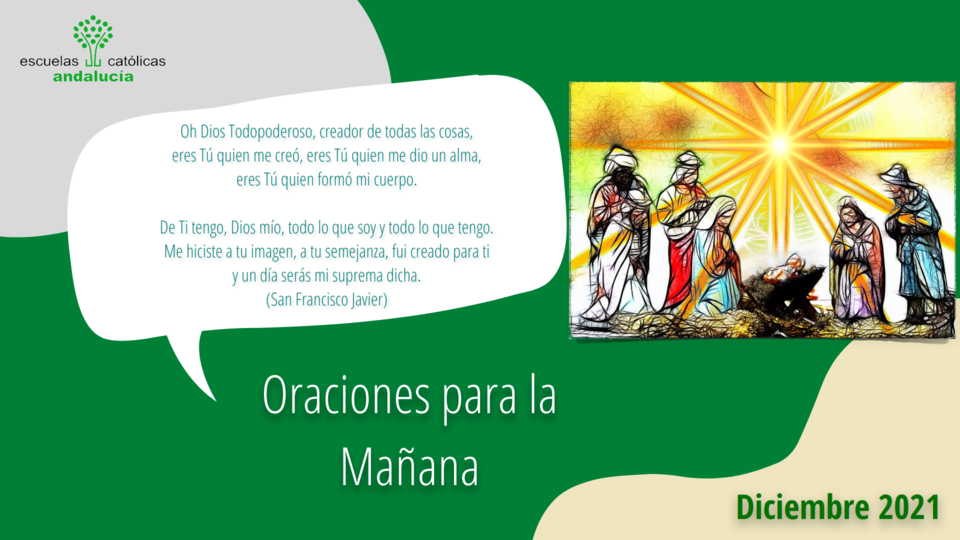 escuelas católicas
andalucía

Oh Dios Todopoderoso, creador de todas las cosas, eres Tú quien me creó, eres Tú quien me dio un alma, eres Tú quien formó mi cuerpo.

De Ti tengo, Dios mío, todo lo que soy y todo lo que tengo. Me hiciste a tu imagen, a tu semejanza, fui creado para ti y un día serás mi suprema dicha.
(San Francisco Javier)

Oraciones para la Mañana

Diciembre 2021